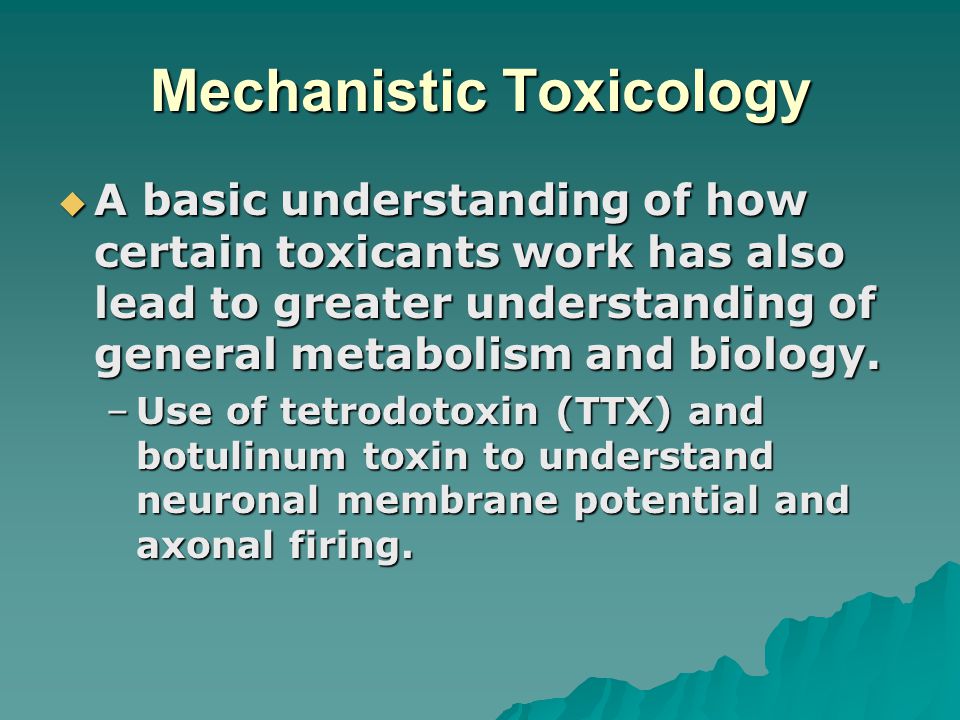 Mechanistic Toxicology

◆ A basic understanding of how certain toxicants work has also lead to greater understanding of general metabolism and biology.

– Use of tetrodotoxin (TTX) and botulinum toxin to understand neuronal membrane potential and axonal firing.